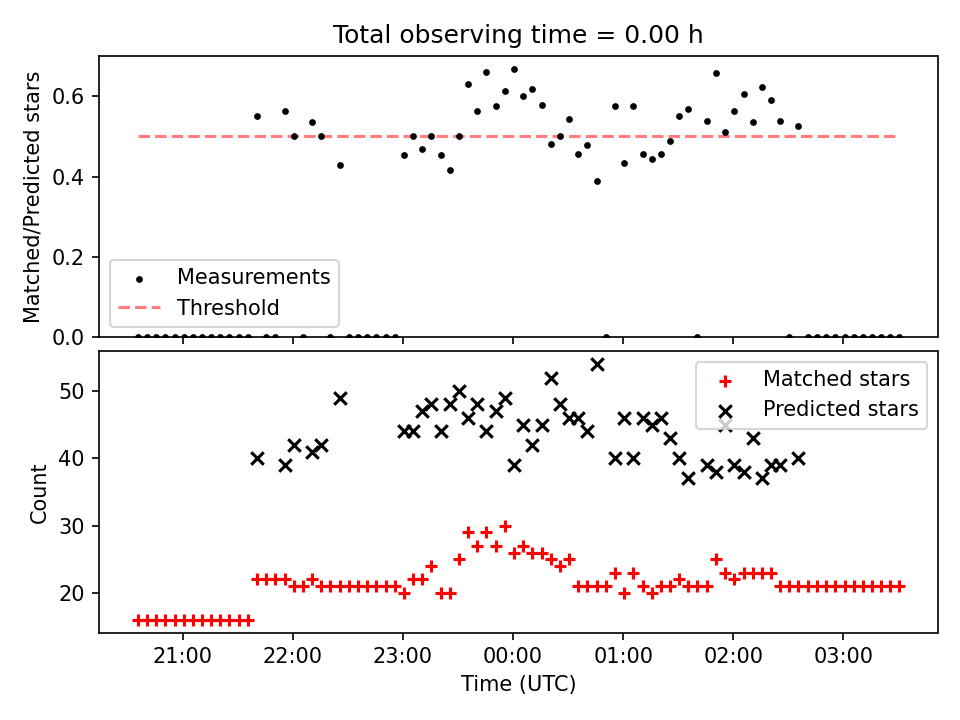 Total observing time = 0.00 h

Matched/Predicted stars

0.6
0.4
0.2
0.0

Measurements
Threshold

Count

50
40
30
20

Matched stars
Predicted stars

21:00
22:00
23:00
00:00
01:00
02:00
03:00

Time (UTC)